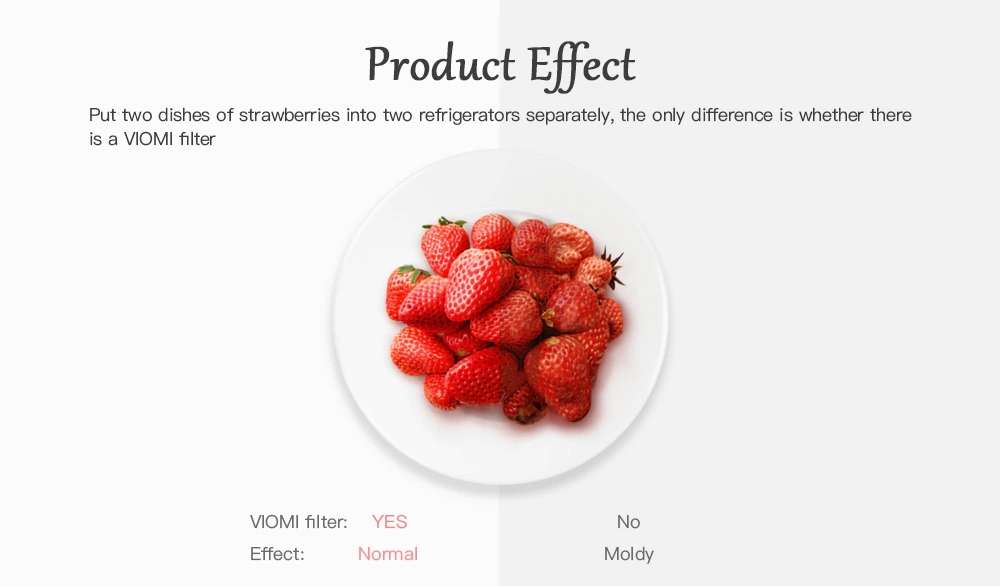 Product Effect

Put two dishes of strawberries into two refrigerators separately, the only difference is whether there is a VIOMI filter

VIOMI filter: YES No
Effect: Normal Moldy